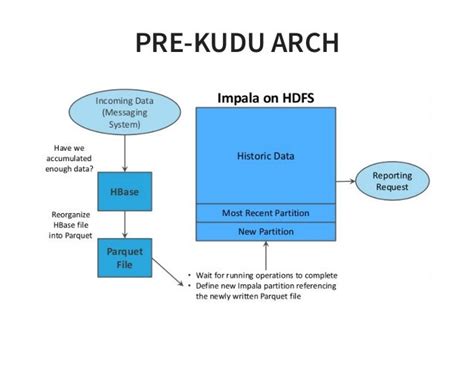 PRE-KUDU ARCH

Incoming Data (Messaging System)

Have we accumulated enough data?

HBase

Reorganize HBase file into Parquet

Parquet File

Impala on HDFS

Historic Data

Most Recent Partition

New Partition

Reporting Request

• Wait for running operations to complete
• Define new Impala partition referencing the newly written Parquet file